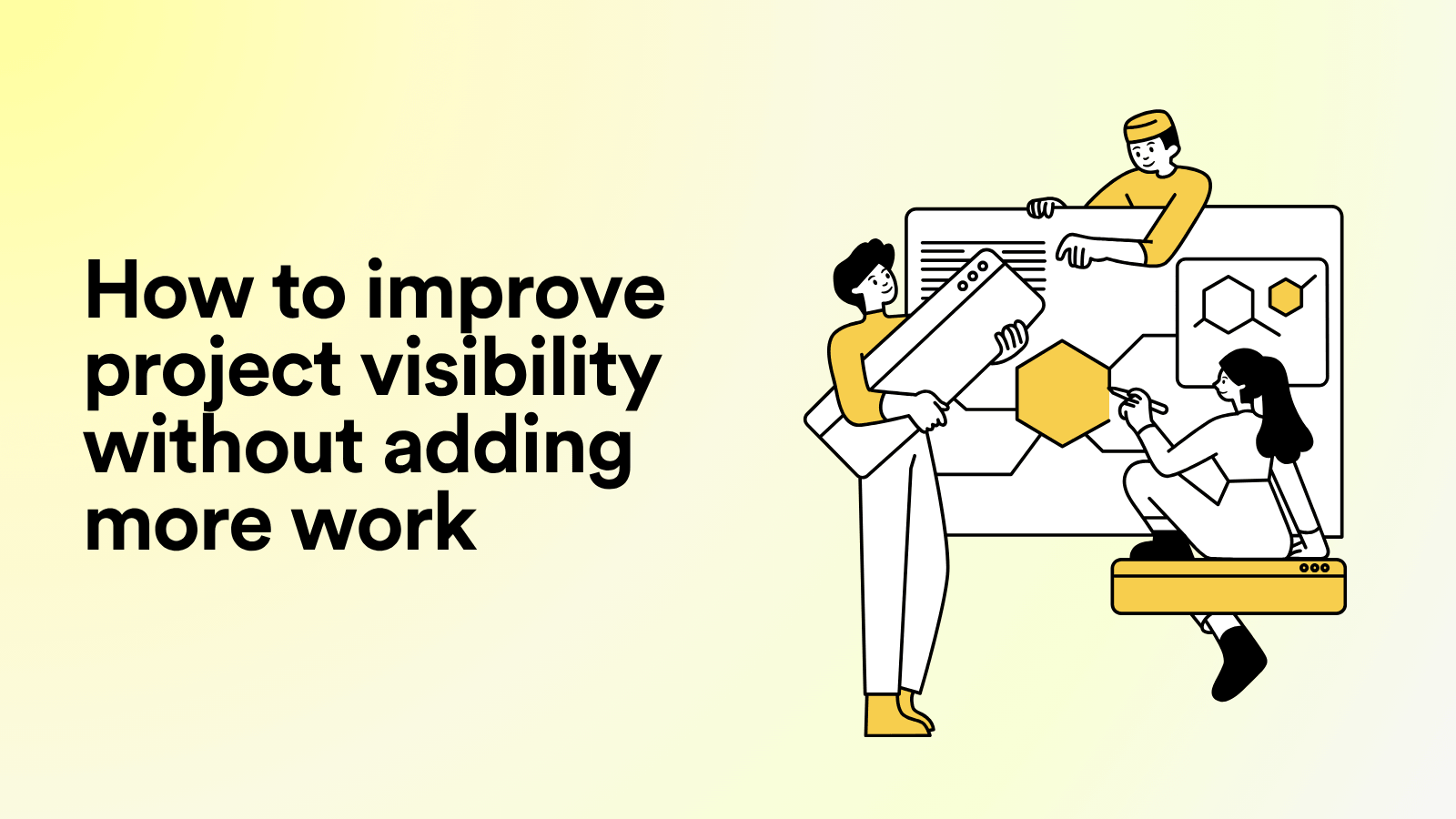 How to improve project visibility without adding more work